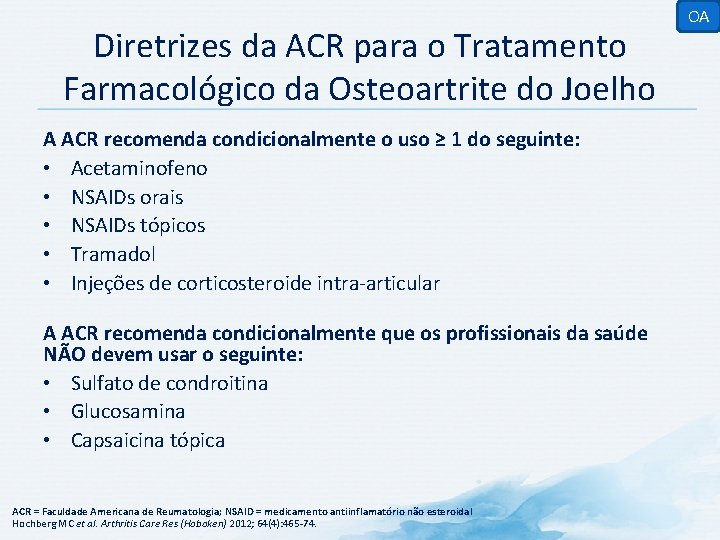 OA

Diretrizes da ACR para o Tratamento Farmacológico da Osteoartrite do Joelho

A ACR recomenda condicionalmente o uso ≥ 1 do seguinte:
• Acetaminofeno
• NSAIDs orais
• NSAIDs tópicos
• Tramadol
• Injeções de corticosteroide intra-articular

A ACR recomenda condicionalmente que os profissionais da saúde NÃO devem usar o seguinte:
• Sulfato de condroitina
• Glucosamina
• Capsaicina tópica

ACR = Faculdade Americana de Reumatologia; NSAID = medicamento antiinflamatório não esteroidal
Hochberg MC et al. Arthritis Care Res (Hoboken) 2012; 64(4):465-74.